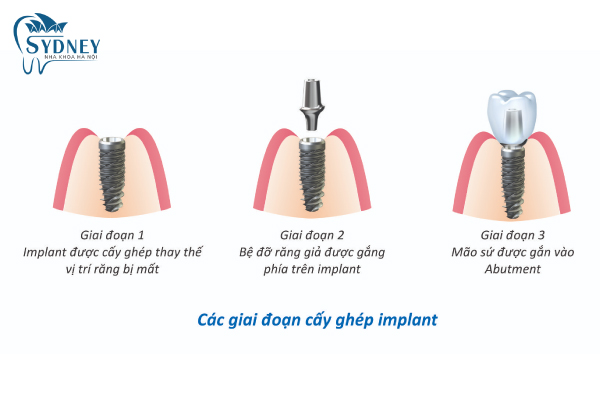 SYDNEY
NHA KHOA HÀ NỘI

Giai đoạn 1
Implant được cấy ghép thay thế vị trí răng bị mất

Giai đoạn 2
Bệ đỡ răng giả được gắng phía trên implant

Giai đoạn 3
Mão sứ được gắn vào Abutment

Các giai đoạn cấy ghép implant